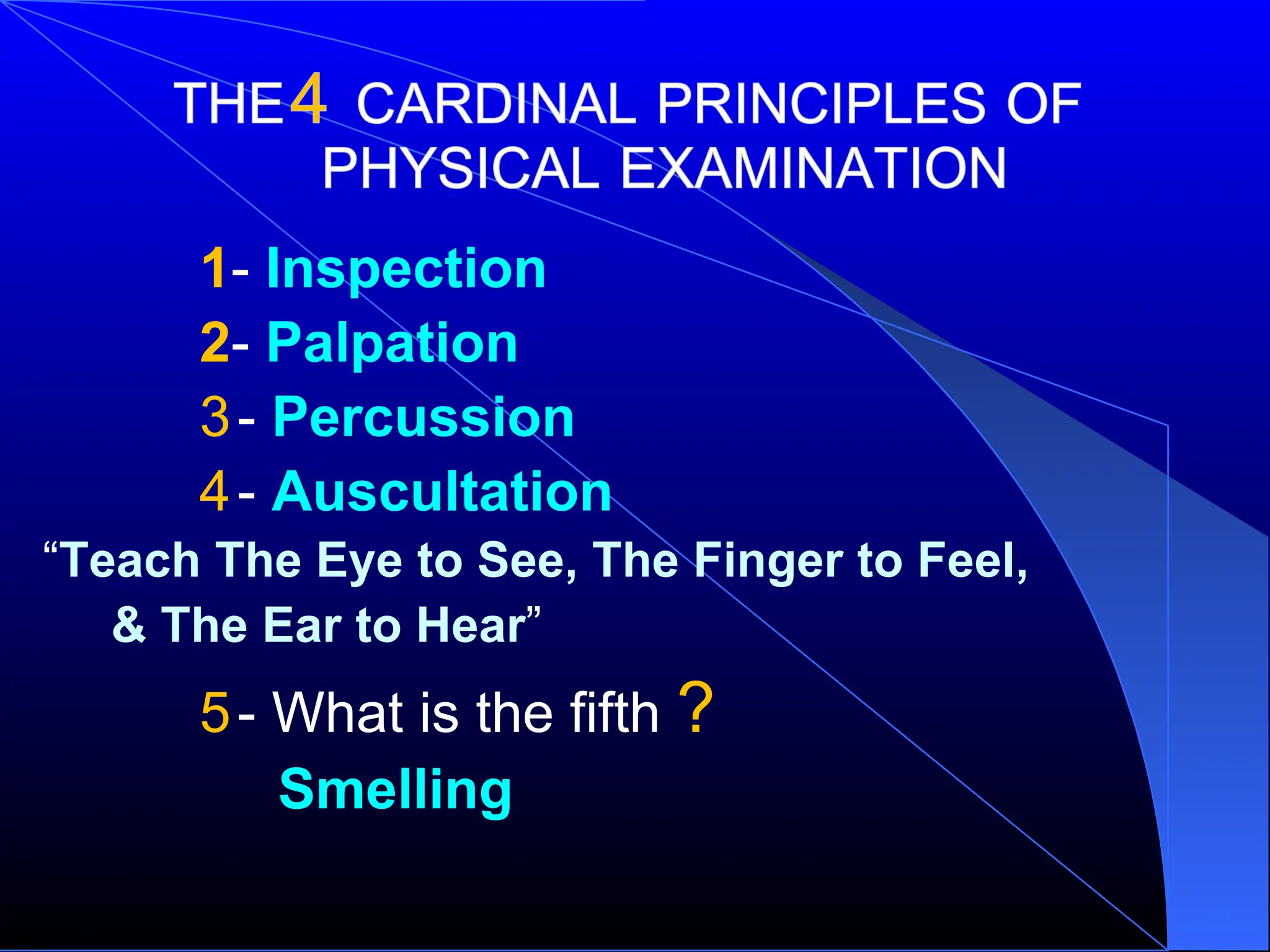 THE 4 CARDINAL PRINCIPLES OF PHYSICAL EXAMINATION

1- Inspection

2- Palpation

3- Percussion

4- Auscultation

“Teach The Eye to See, The Finger to Feel, & The Ear to Hear”

5- What is the fifth ?

Smelling